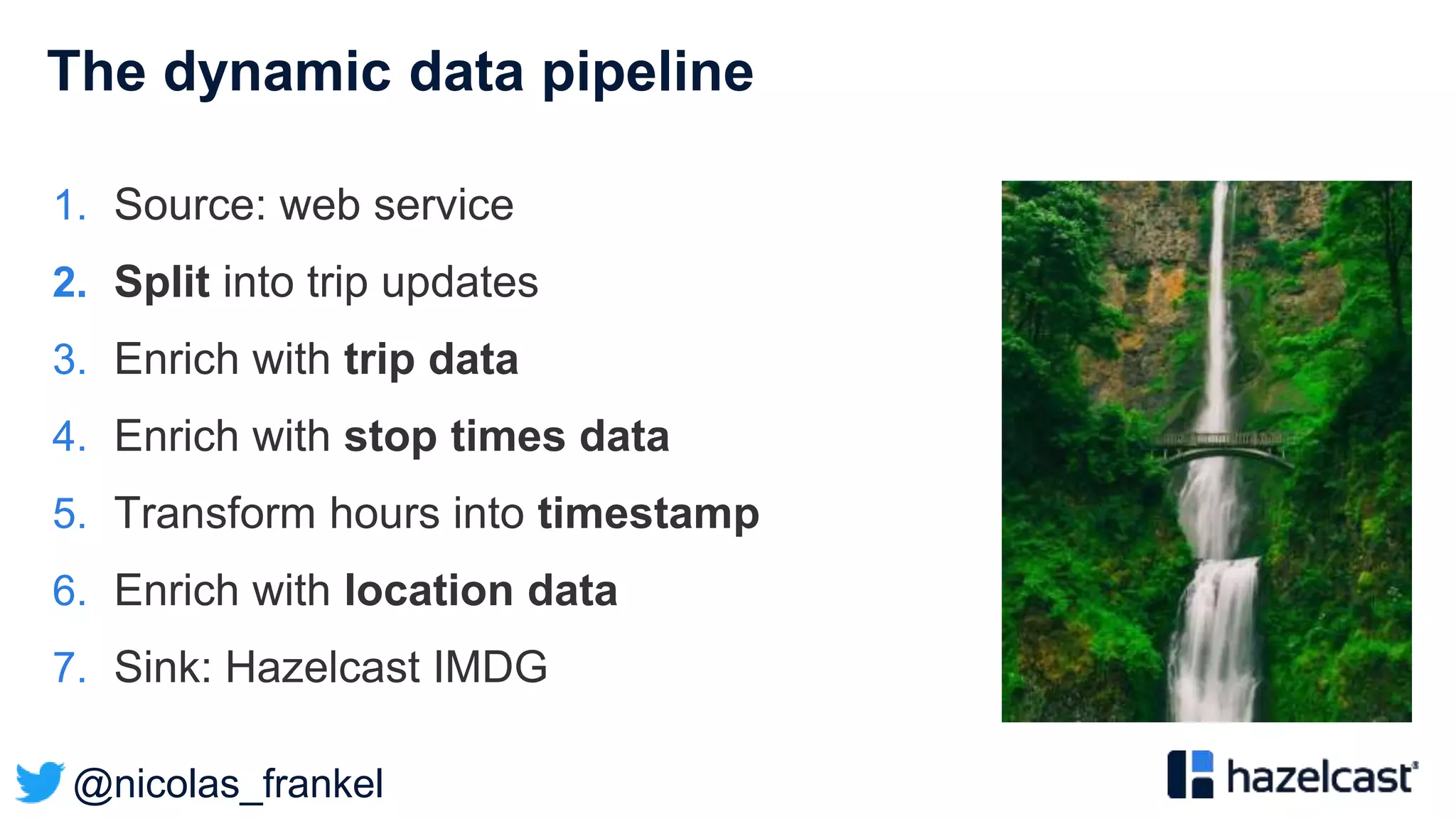 The dynamic data pipeline

1. Source: web service
2. Split into trip updates
3. Enrich with trip data
4. Enrich with stop times data
5. Transform hours into timestamp
6. Enrich with location data
7. Sink: Hazelcast IMDG

@nicolas_frankel

hazelcast